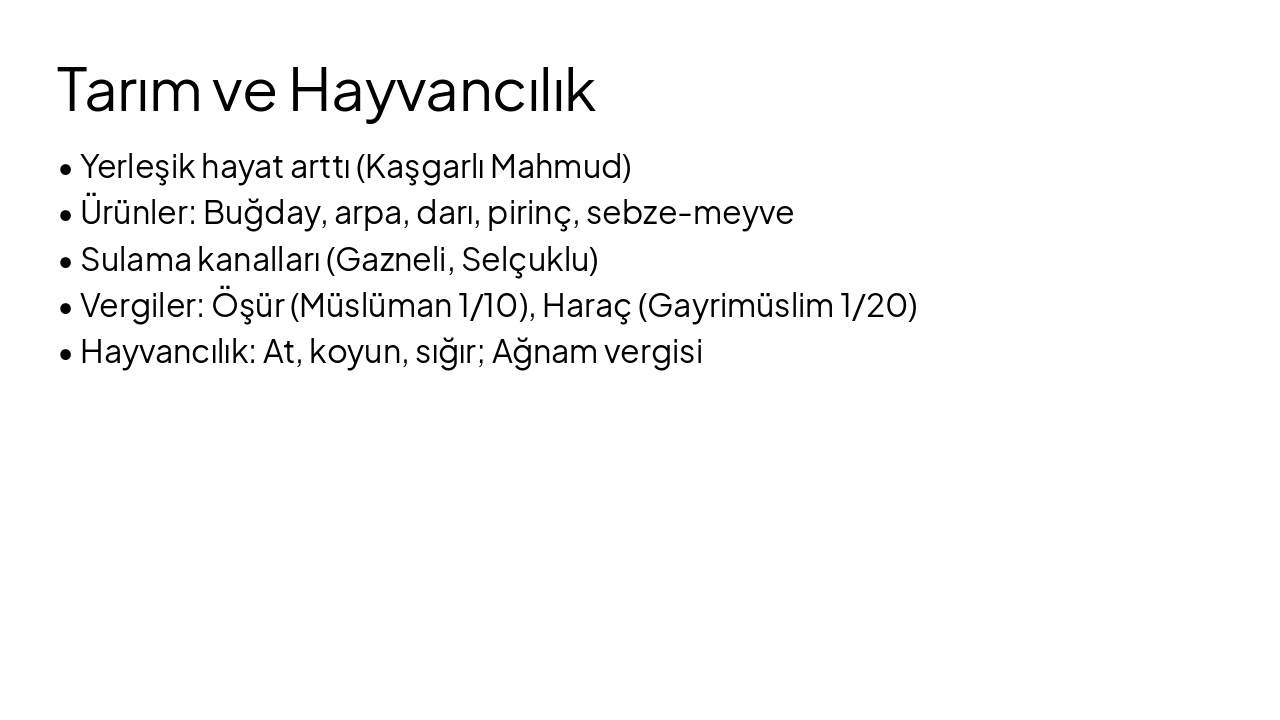 Tarım ve Hayvancılık

• Yerleşik hayat arttı (Kaşgarlı Mahmud)
• Ürünler: Buğday, arpa, darı, pirinç, sebze-meyve
• Sulama kanalları (Gazneli, Selçuklu)
• Vergiler: Öşür (Müslüman 1/10), Haraç (Gayrimüslim 1/20)
• Hayvancılık: At, koyun, sığır; Ağnam vergisi